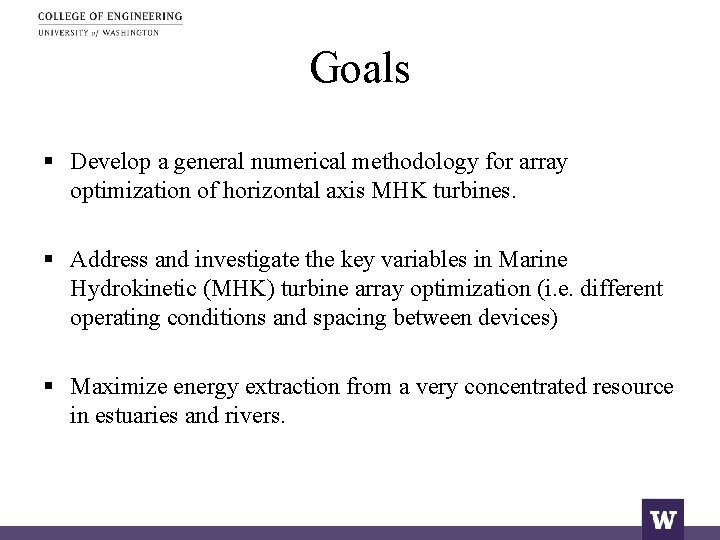 COLLEGE OF ENGINEERING
UNIVERSITY of WASHINGTON

Goals

▪ Develop a general numerical methodology for array optimization of horizontal axis MHK turbines.

▪ Address and investigate the key variables in Marine Hydrokinetic (MHK) turbine array optimization (i.e. different operating conditions and spacing between devices)

▪ Maximize energy extraction from a very concentrated resource in estuaries and rivers.

W